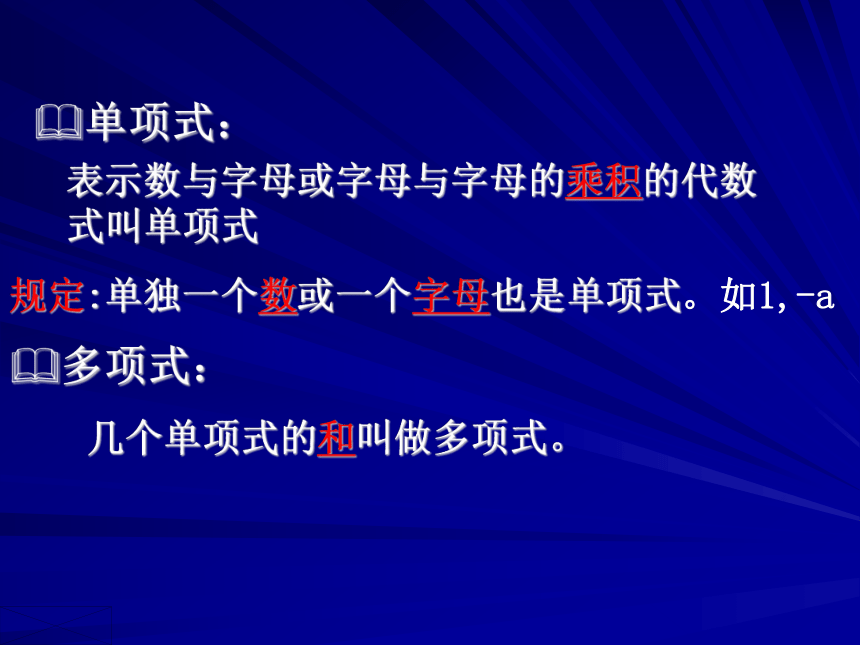 单项式：

表示数与字母或字母与字母的乘积的代数式叫单项式

规定:单独一个数或一个字母也是单项式。如1,-a

多项式：

几个单项式的和叫做多项式。